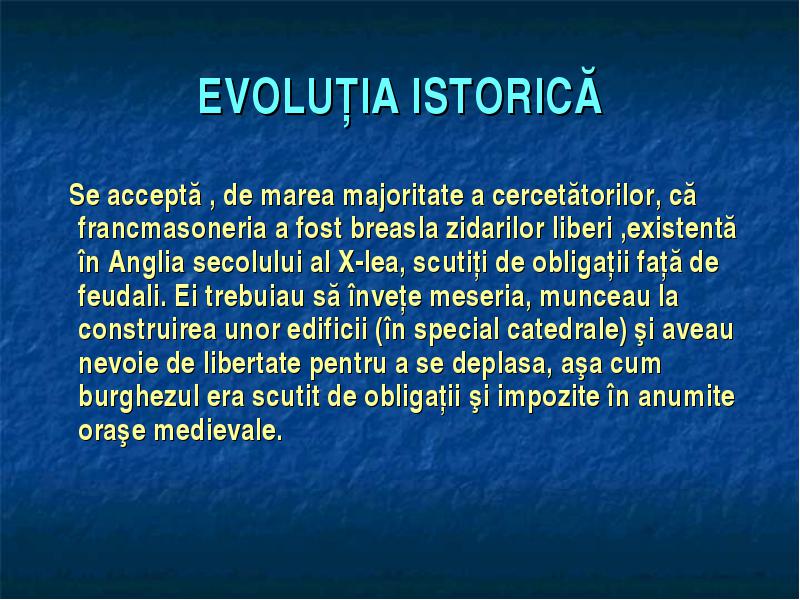 EVOLUȚIA ISTORICĂ

Se acceptă , de marea majoritate a cercetătorilor, că francmasoneria a fost breasla zidarilor liberi ,existentă în Anglia secolului al X-lea, scutiți de obligații față de feudali. Ei trebuiau să învețe meseria, munceau la construirea unor edificii (în special catedrale) şi aveau nevoie de libertate pentru a se deplasa, aşa cum burghezul era scutit de obligații şi impozite în anumite oraşe medievale.